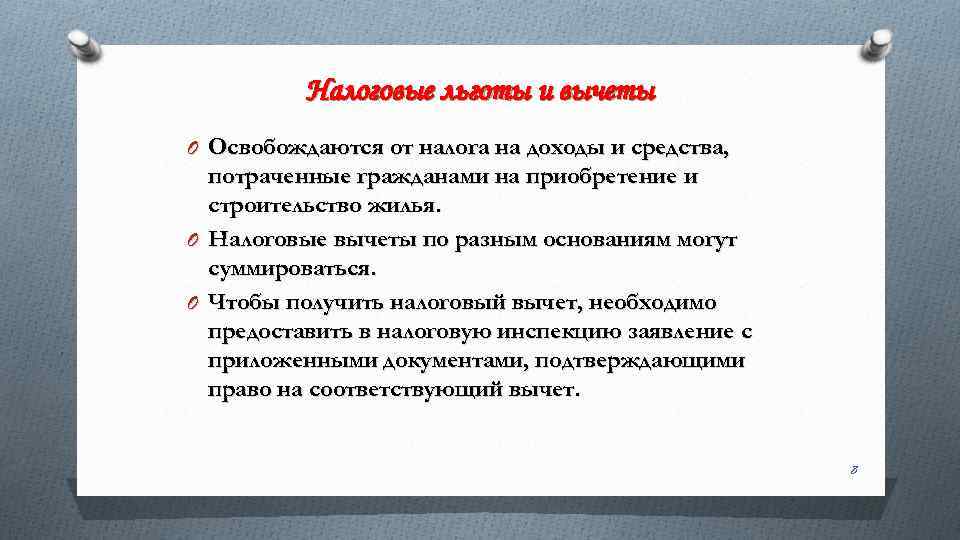 Налоговые льготы и вычеты

O Освобождаются от налога на доходы и средства, потраченные гражданами на приобретение и строительство жилья.

O Налоговые вычеты по разным основаниям могут суммироваться.

O Чтобы получить налоговый вычет, необходимо предоставить в налоговую инспекцию заявление с приложенными документами, подтверждающими право на соответствующий вычет.

8